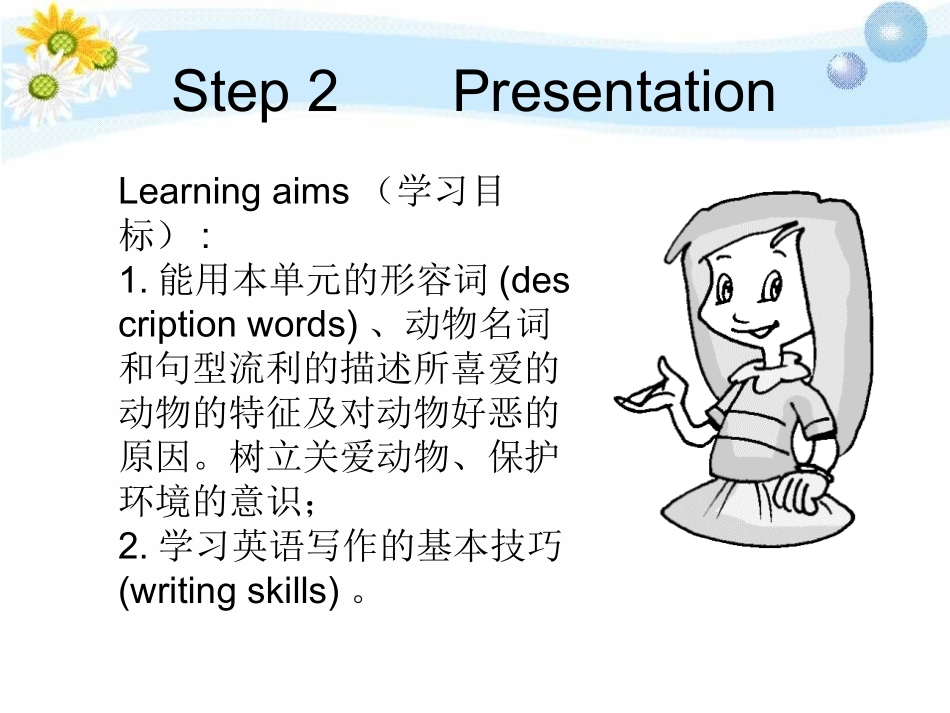 Step 2 Presentation

Learning aims （学习目标）:
1. 能用本单元的形容词 (description words) 、动物名词和句型流利的描述所喜爱的动物的特征及对动物好恶的原因。树立关爱动物、保护环境的意识；
2. 学习英语写作的基本技巧 (writing skills) 。